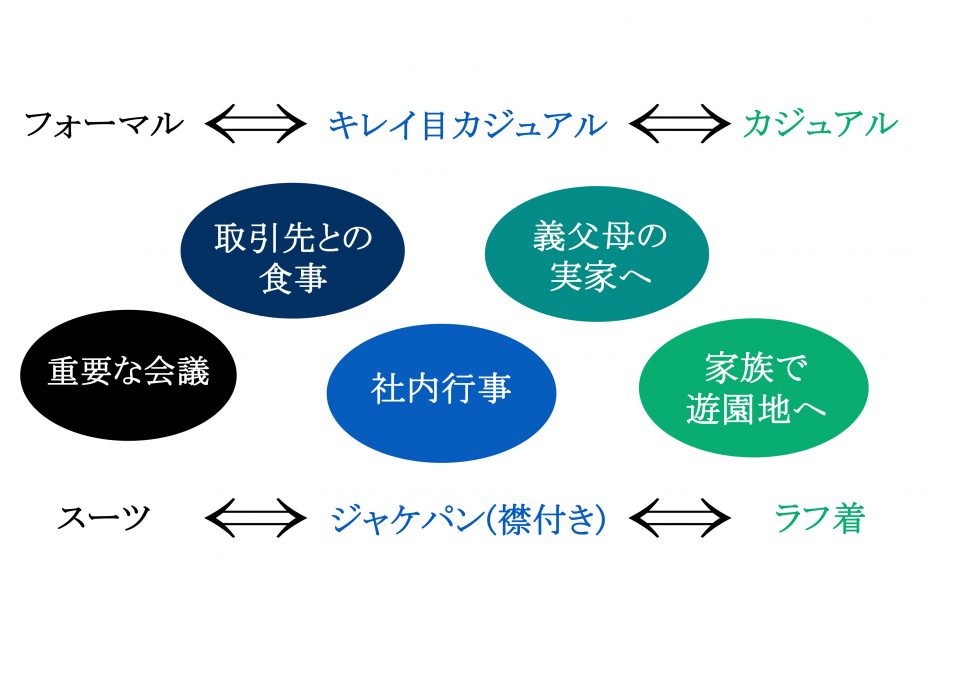 フォーマル ⟺ キレイ目カジュアル ⟺ カジュアル

取引先との食事

義父母の実家へ

重要な会議

社内行事

家族で遊園地へ

スーツ ⟺ ジャケパン(襟付き) ⟺ ラフ着